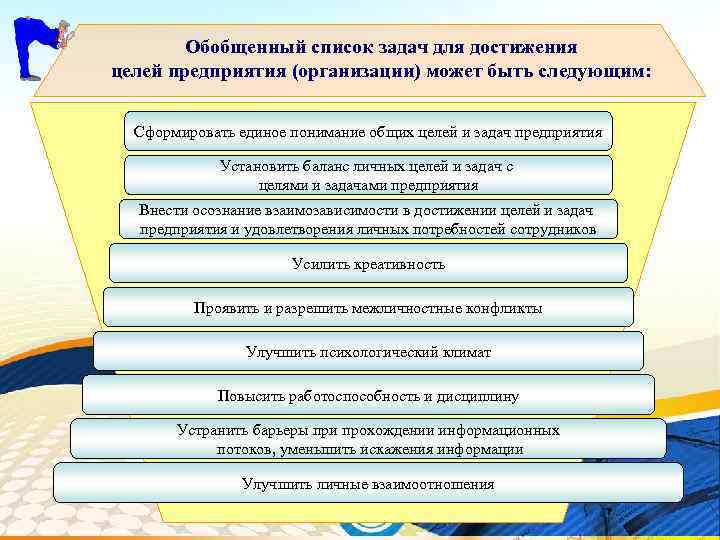 Обобщенный список задач для достижения целей предприятия (организации) может быть следующим:

Сформировать единое понимание общих целей и задач предприятия

Установить баланс личных целей и задач с целями и задачами предприятия

Внести осознание взаимозависимости в достижении целей и задач предприятия и удовлетворения личных потребностей сотрудников

Усилить креативность

Проявить и разрешить межличностные конфликты

Улучшить психологический климат

Повысить работоспособность и дисциплину

Устранить барьеры при прохождении информационных потоков, уменьшить искажения информации

Улучшить личные взаимоотношения